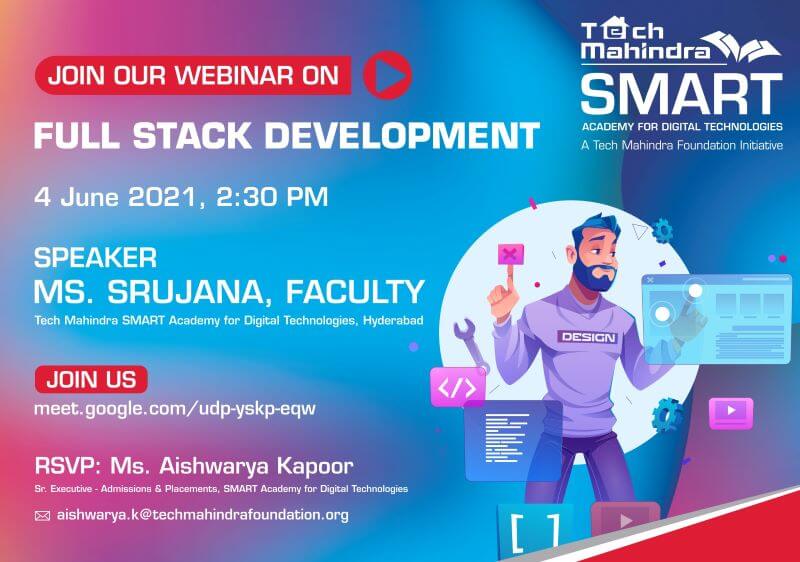 JOIN OUR WEBINAR ON

FULL STACK DEVELOPMENT

4 June 2021, 2:30 PM

SPEAKER
MS. SRUJANA, FACULTY
Tech Mahindra SMART Academy for Digital Technologies, Hyderabad

JOIN US
meet.google.com/udp-yskp-eqw

RSVP: Ms. Aishwarya Kapoor
Sr. Executive - Admissions & Placements, SMART Academy for Digital Technologies

aishwarya.k@techmahindrafoundation.org

Tech Mahindra
SMART
ACADEMY FOR DIGITAL TECHNOLOGIES
A Tech Mahindra Foundation Initiative

DESIGN

</>

[ ]